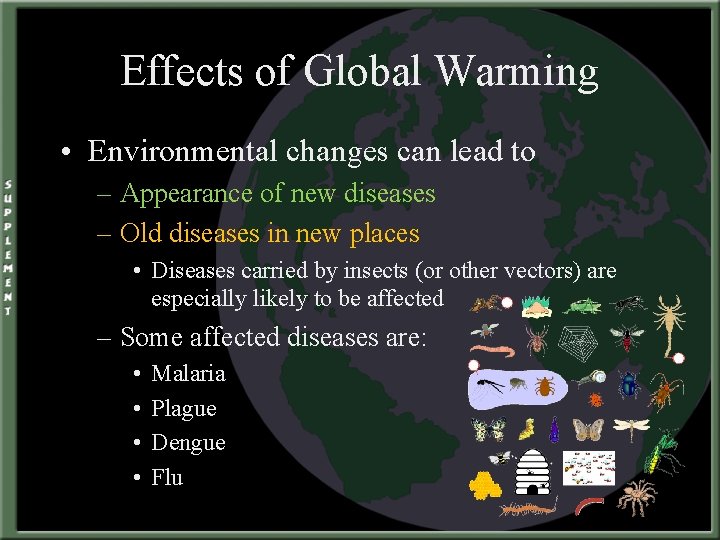 SUPPLEMENT

Effects of Global Warming

• Environmental changes can lead to
– Appearance of new diseases
– Old diseases in new places
• Diseases carried by insects (or other vectors) are especially likely to be affected
– Some affected diseases are:
• Malaria
• Plague
• Dengue
• Flu